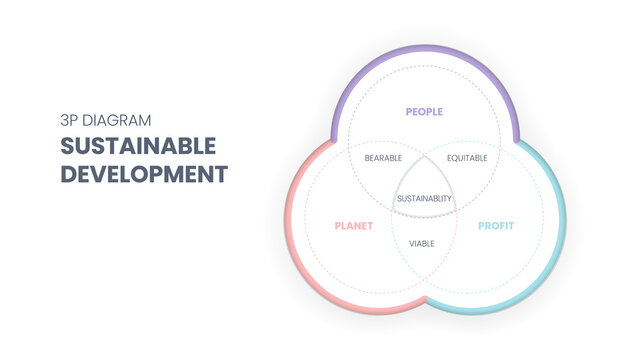 3P DIAGRAM
SUSTAINABLE DEVELOPMENT

PEOPLE

BEARABLE

EQUITABLE

SUSTAINABLITY

PLANET

PROFIT

VIABLE